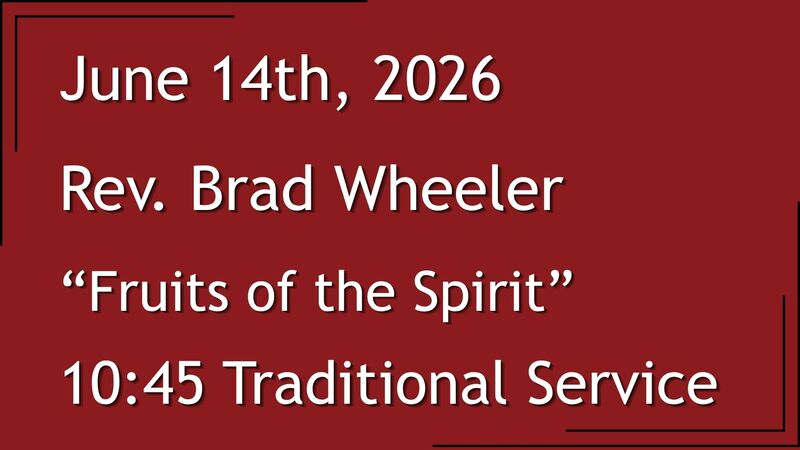 June 14th, 2026

Rev. Brad Wheeler

“Fruits of the Spirit”

10:45 Traditional Service